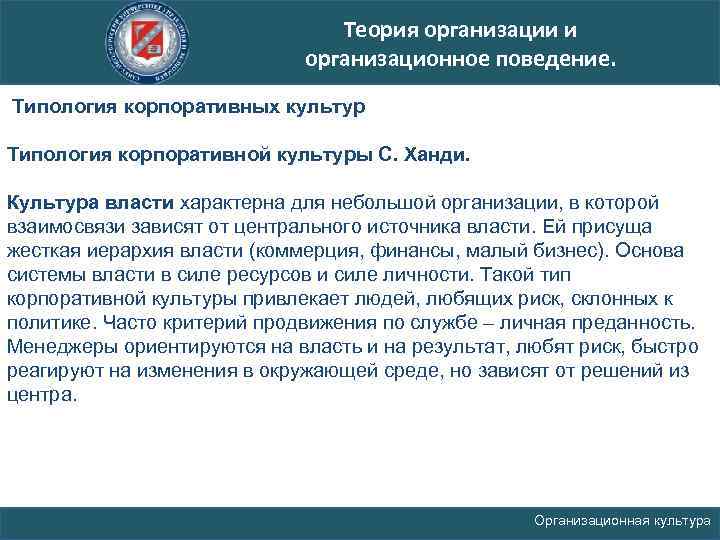 Теория организации и организационное поведение.

Типология корпоративных культур

Типология корпоративной культуры С. Ханди.

Культура власти характерна для небольшой организации, в которой взаимосвязи зависят от центрального источника власти. Ей присуща жесткая иерархия власти (коммерция, финансы, малый бизнес). Основа системы власти в силе ресурсов и силе личности. Такой тип корпоративной культуры привлекает людей, любящих риск, склонных к политике. Часто критерий продвижения по службе – личная преданность. Менеджеры ориентируются на власть и на результат, любят риск, быстро реагируют на изменения в окружающей среде, но зависят от решений из центра.

Организационная культура